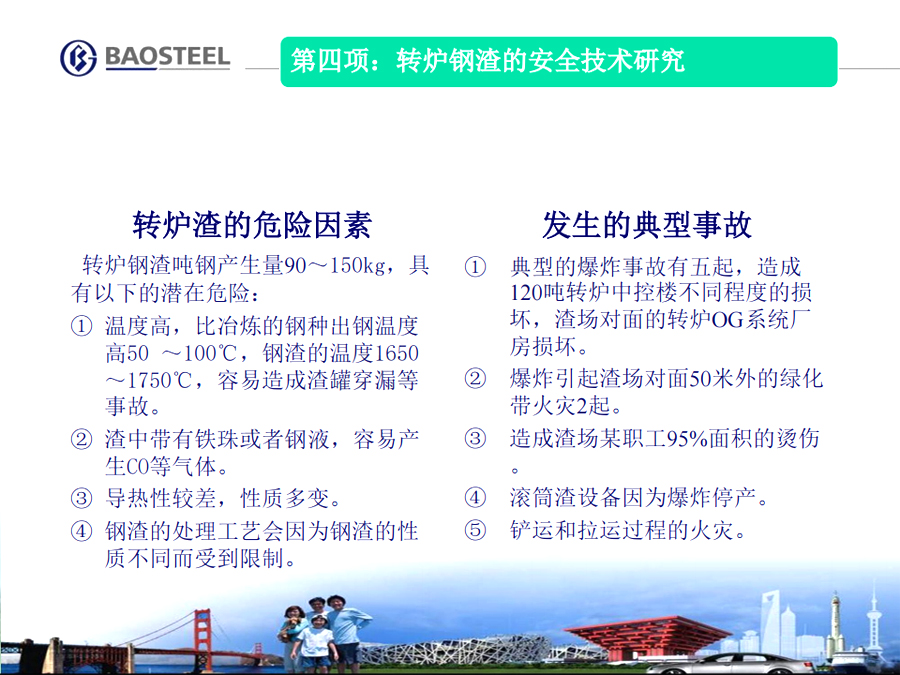 BAOSTEEL

第四项：转炉钢渣的安全技术研究

转炉渣的危险因素

转炉钢渣吨钢产生量90～150kg，具有以下的潜在危险：

① 温度高，比冶炼的钢种出钢温度高50 ～100℃，钢渣的温度1650～1750℃，容易造成渣罐穿漏等事故。

② 渣中带有铁珠或者钢液，容易产生CO等气体。

③ 导热性较差，性质多变。

④ 钢渣的处理工艺会因为钢渣的性质不同而受到限制。

发生的典型事故

① 典型的爆炸事故有五起，造成120吨转炉中控楼不同程度的损坏，渣场对面的转炉OG系统厂房损坏。

② 爆炸引起渣场对面50米外的绿化带火灾2起。

③ 造成渣场某职工95%面积的烫伤。

④ 滚筒渣设备因为爆炸停产。

⑤ 铲运和拉运过程的火灾。